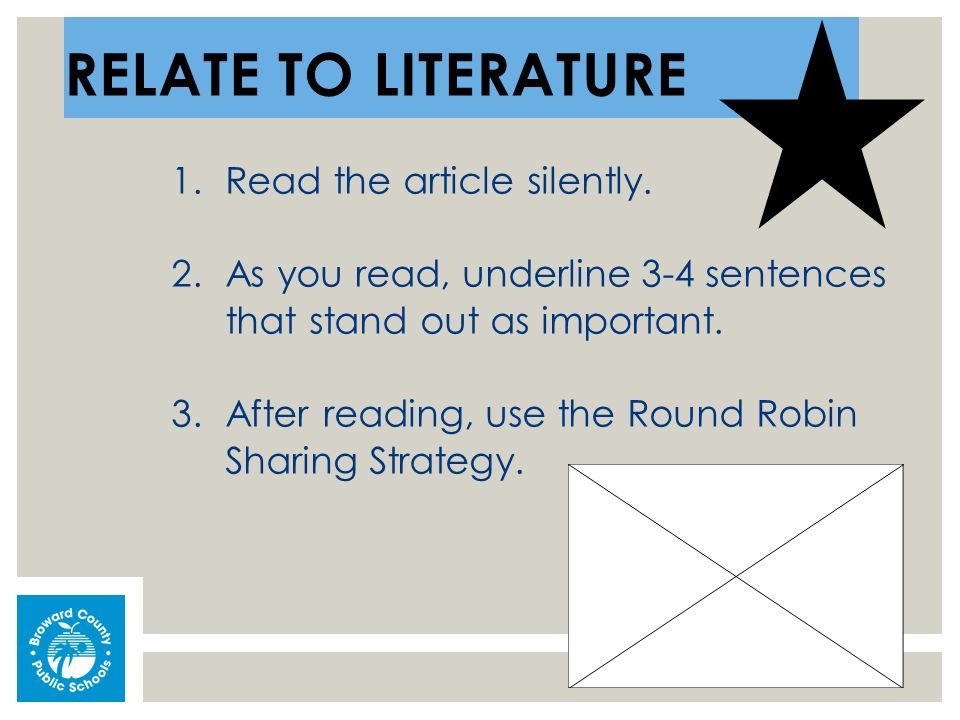 RELATE TO LITERATURE

1. Read the article silently.

2. As you read, underline 3-4 sentences that stand out as important.

3. After reading, use the Round Robin Sharing Strategy.

Broward County Public Schools